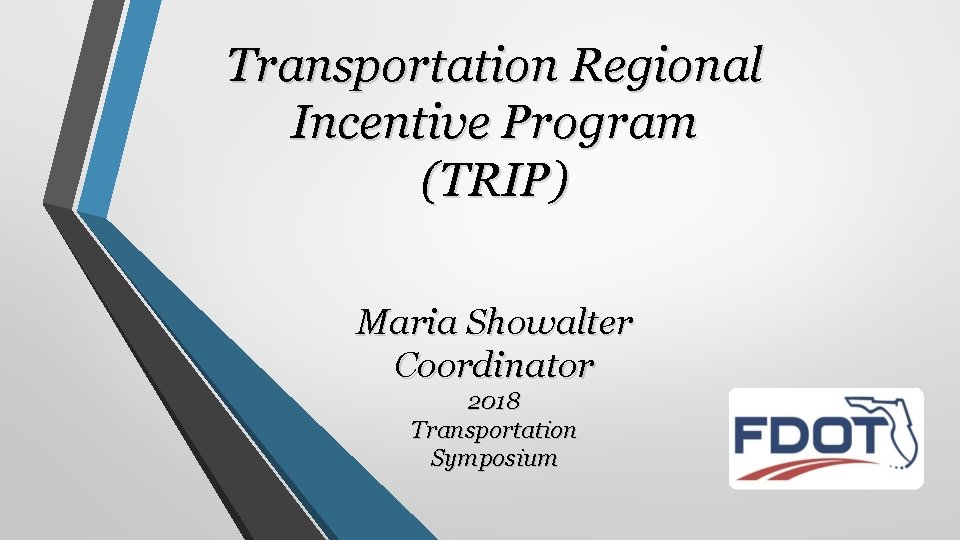 Transportation Regional Incentive Program (TRIP)

Maria Showalter
Coordinator
2018
Transportation
Symposium

FDOT